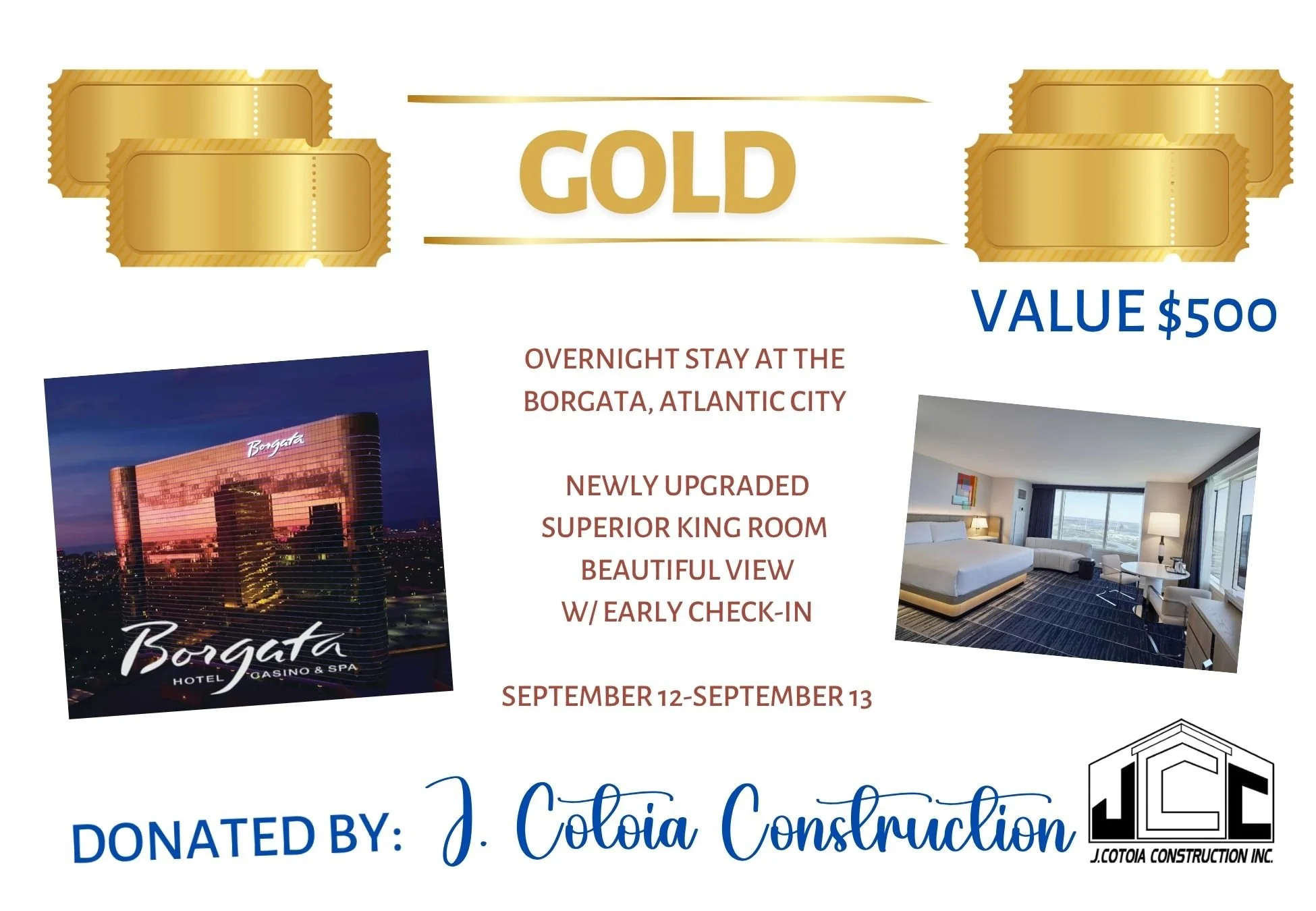 GOLD

VALUE $500

Borgata

Borgata
HOTEL CASINO & SPA

OVERNIGHT STAY AT THE BORGATA, ATLANTIC CITY

NEWLY UPGRADED
SUPERIOR KING ROOM
BEAUTIFUL VIEW
W/ EARLY CHECK-IN

SEPTEMBER 12-SEPTEMBER 13

DONATED BY: J. Cotoia Construction

JCC
J.COTOIA CONSTRUCTION INC.